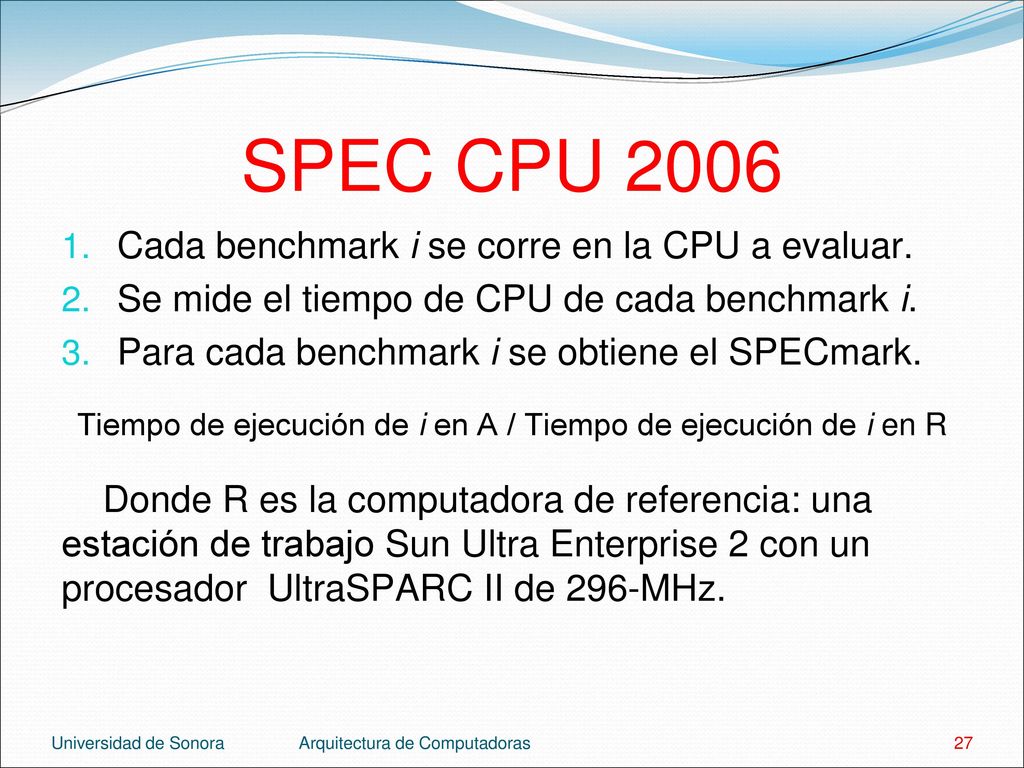 SPEC CPU 2006

1. Cada benchmark i se corre en la CPU a evaluar.
2. Se mide el tiempo de CPU de cada benchmark i.
3. Para cada benchmark i se obtiene el SPECmark.

Tiempo de ejecución de i en A / Tiempo de ejecución de i en R

Donde R es la computadora de referencia: una estación de trabajo Sun Ultra Enterprise 2 con un procesador UltraSPARC II de 296-MHz.

Universidad de Sonora Arquitectura de Computadoras 27